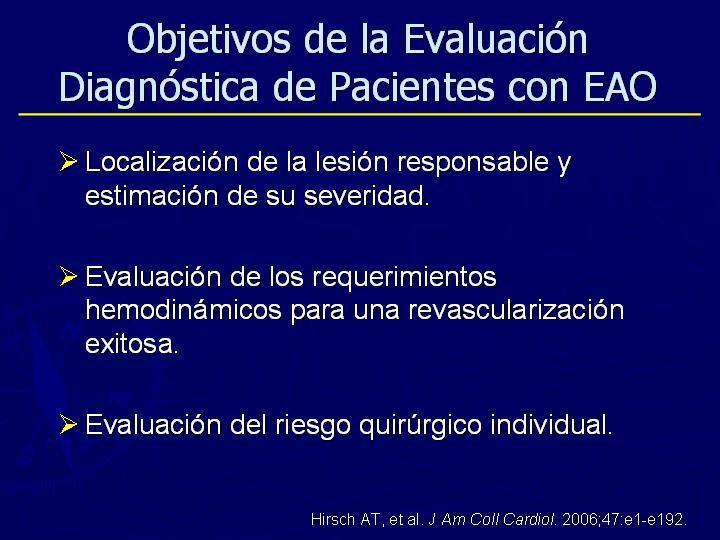 Objetivos de la Evaluación Diagnóstica de Pacientes con EAO

➢ Localización de la lesión responsable y estimación de su severidad.

➢ Evaluación de los requerimientos hemodinámicos para una revascularización exitosa.

➢ Evaluación del riesgo quirúrgico individual.

Hirsch AT, et al. J Am Coll Cardiol. 2006;47:e1-e192.